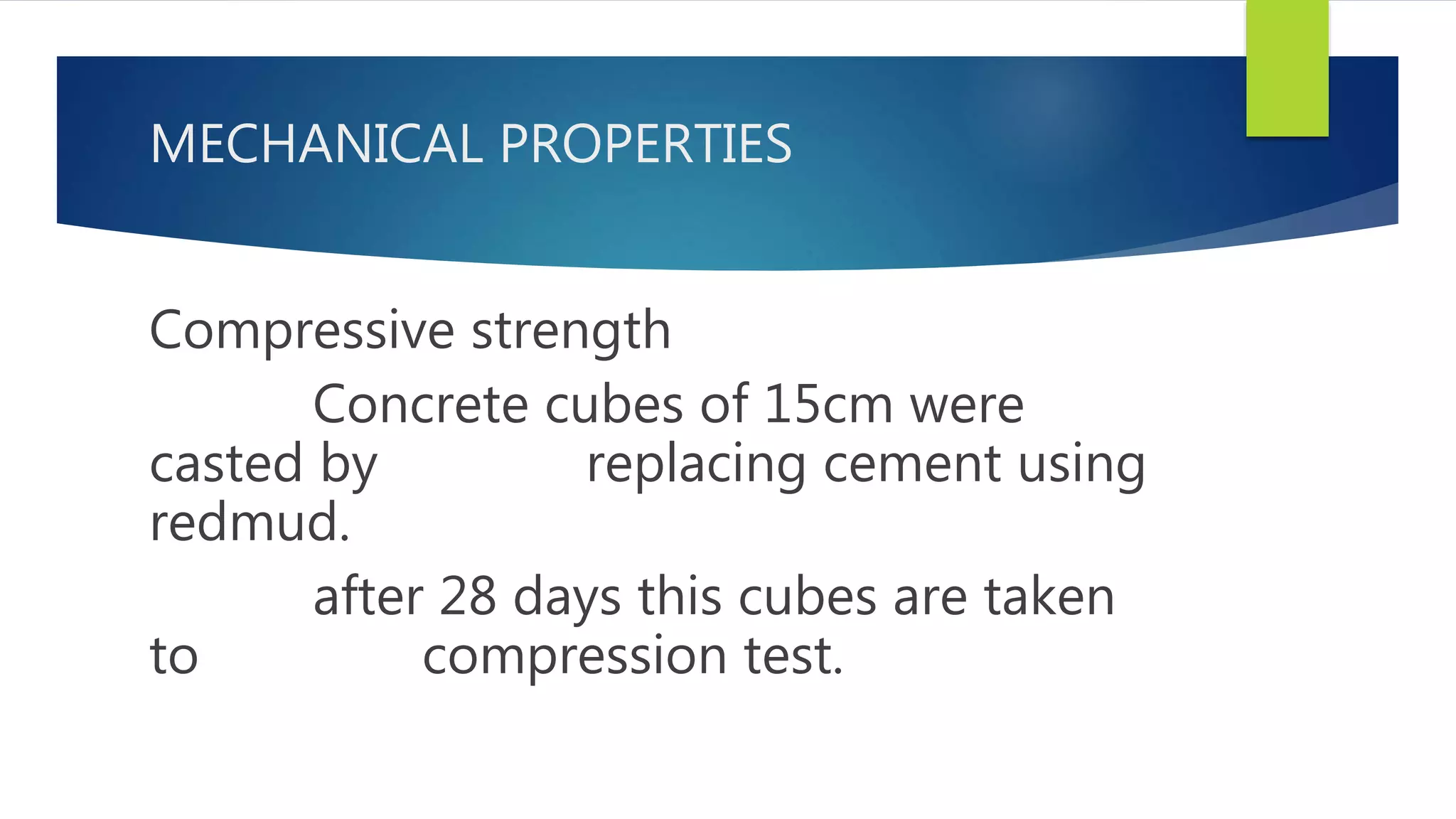 MECHANICAL PROPERTIES

Compressive strength

Concrete cubes of 15cm were casted by replacing cement using redmud.

after 28 days this cubes are taken to compression test.